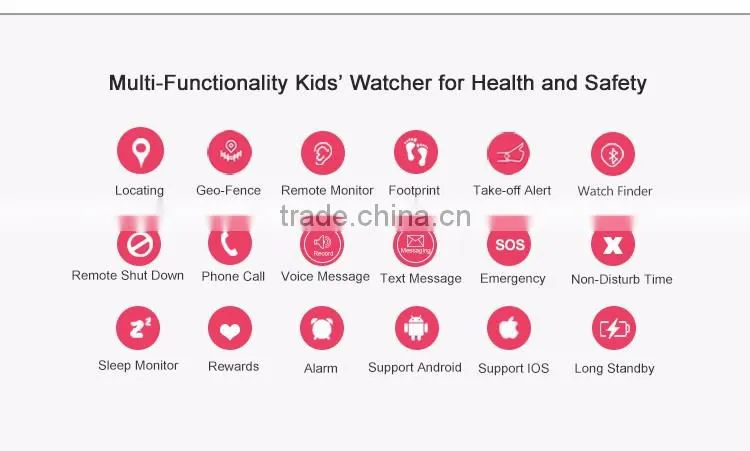 Multi-Functionality Kids' Watcher for Health and Safety

Locating
Geo-Fence
Remote Monitor
Footprint
Take-off Alert
Watch Finder

trade.china.cn

Remote Shut Down
Phone Call
Record
Voice Message
Messaging
Text Message
SOS
Emergency
Non-Disturb Time

Sleep Monitor
Rewards
Alarm
Support Android
Support IOS
Long Standby